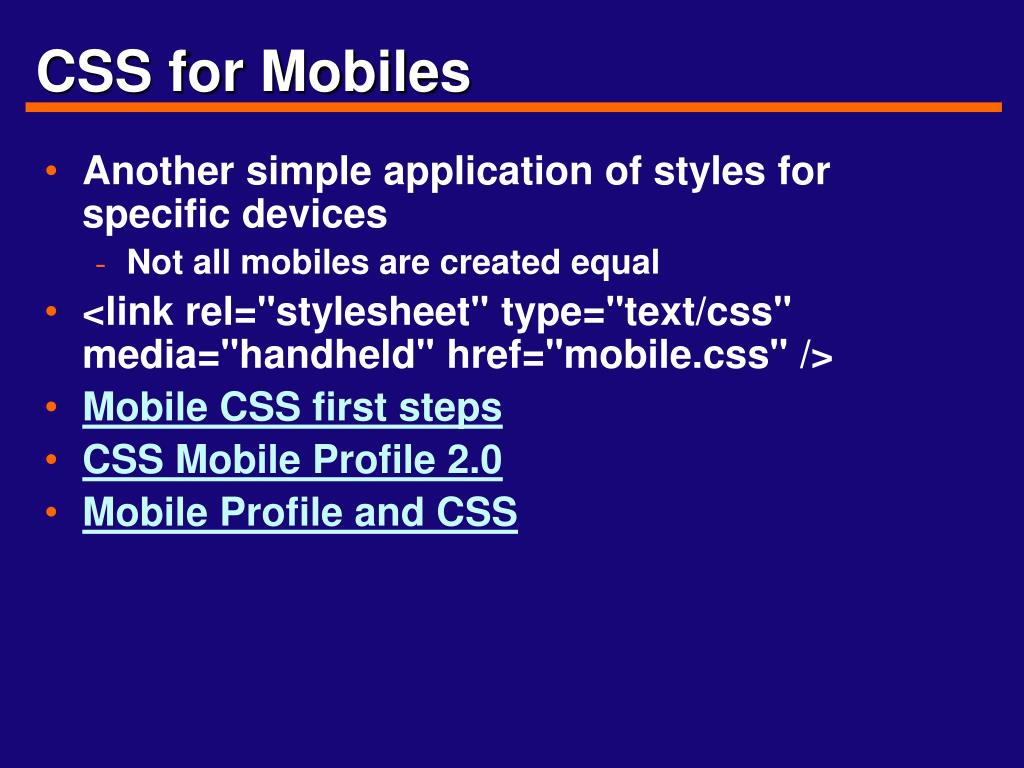 CSS for Mobiles

• Another simple application of styles for specific devices
  - Not all mobiles are created equal
• <link rel="stylesheet" type="text/css" media="handheld" href="mobile.css" />
• Mobile CSS first steps
• CSS Mobile Profile 2.0
• Mobile Profile and CSS